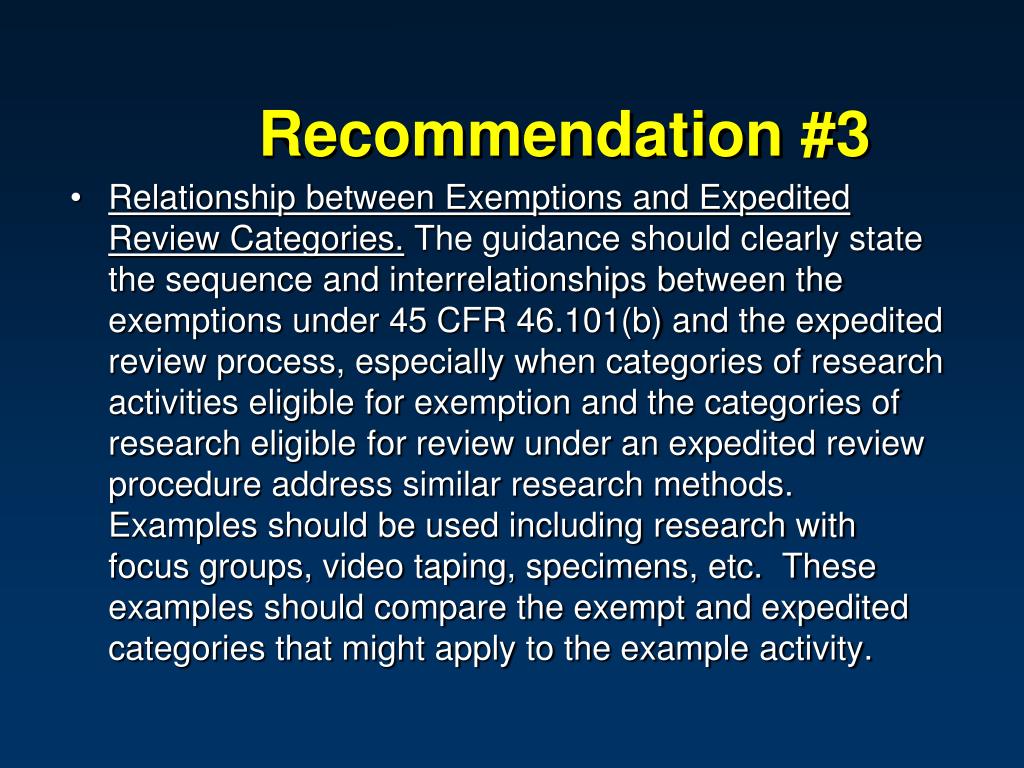 Recommendation #3

• Relationship between Exemptions and Expedited Review Categories. The guidance should clearly state the sequence and interrelationships between the exemptions under 45 CFR 46.101(b) and the expedited review process, especially when categories of research activities eligible for exemption and the categories of research eligible for review under an expedited review procedure address similar research methods. Examples should be used including research with focus groups, video taping, specimens, etc. These examples should compare the exempt and expedited categories that might apply to the example activity.